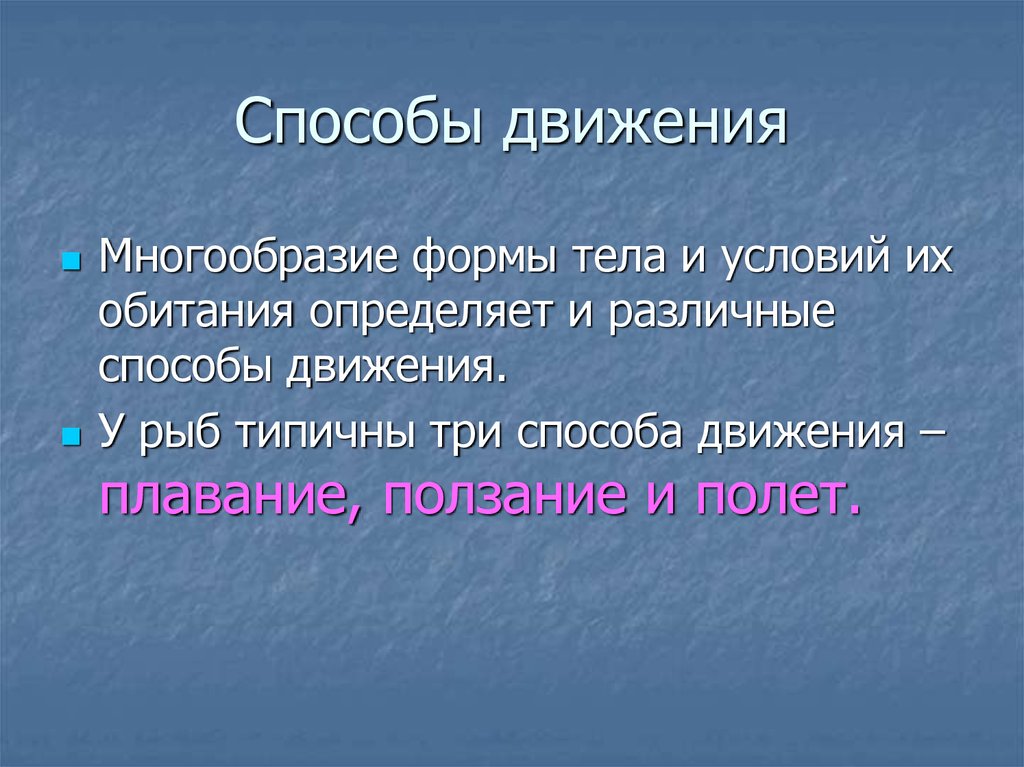 Способы движения

Многообразие формы тела и условий их обитания определяет и различные способы движения.

У рыб типичны три способа движения – плавание, ползание и полет.